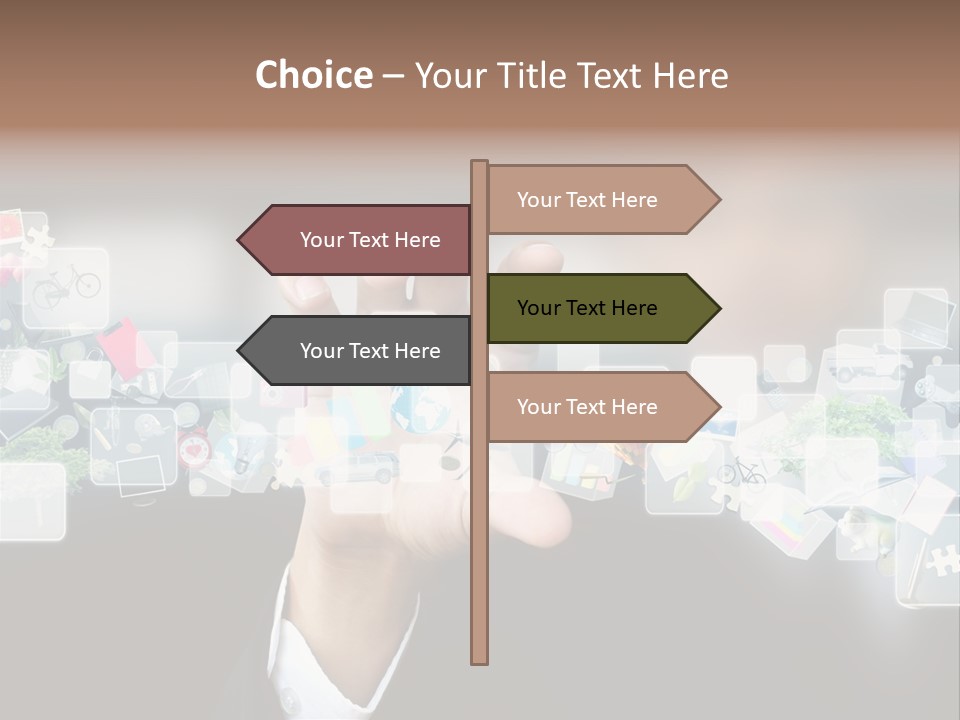 Choice – Your Title Text Here

Your Text Here

Your Text Here

Your Text Here

Your Text Here

Your Text Here